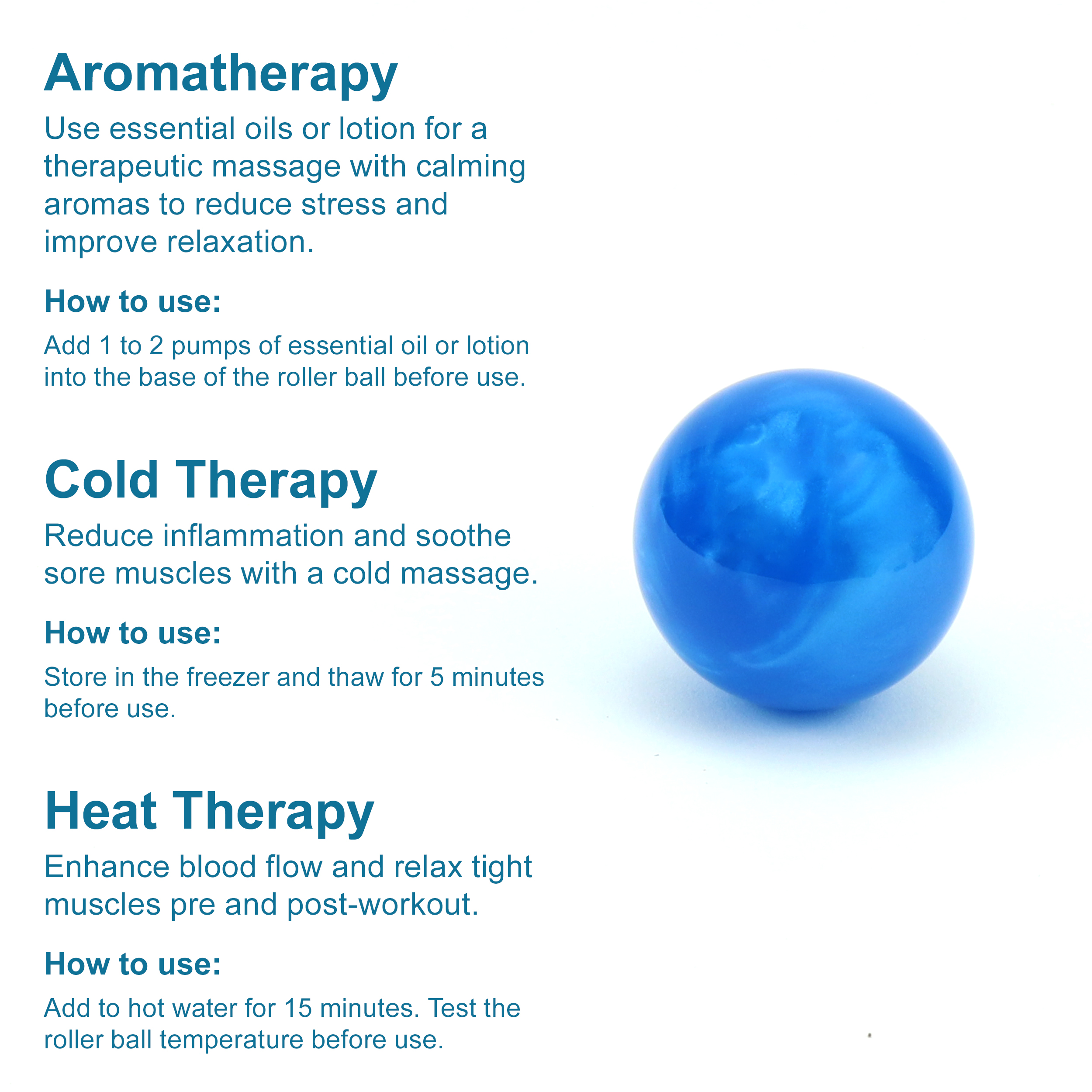 Aromatherapy

Use essential oils or lotion for a therapeutic massage with calming aromas to reduce stress and improve relaxation.

How to use:

Add 1 to 2 pumps of essential oil or lotion into the base of the roller ball before use.

Cold Therapy

Reduce inflammation and soothe sore muscles with a cold massage.

How to use:

Store in the freezer and thaw for 5 minutes before use.

Heat Therapy

Enhance blood flow and relax tight muscles pre and post-workout.

How to use:

Add to hot water for 15 minutes. Test the roller ball temperature before use.